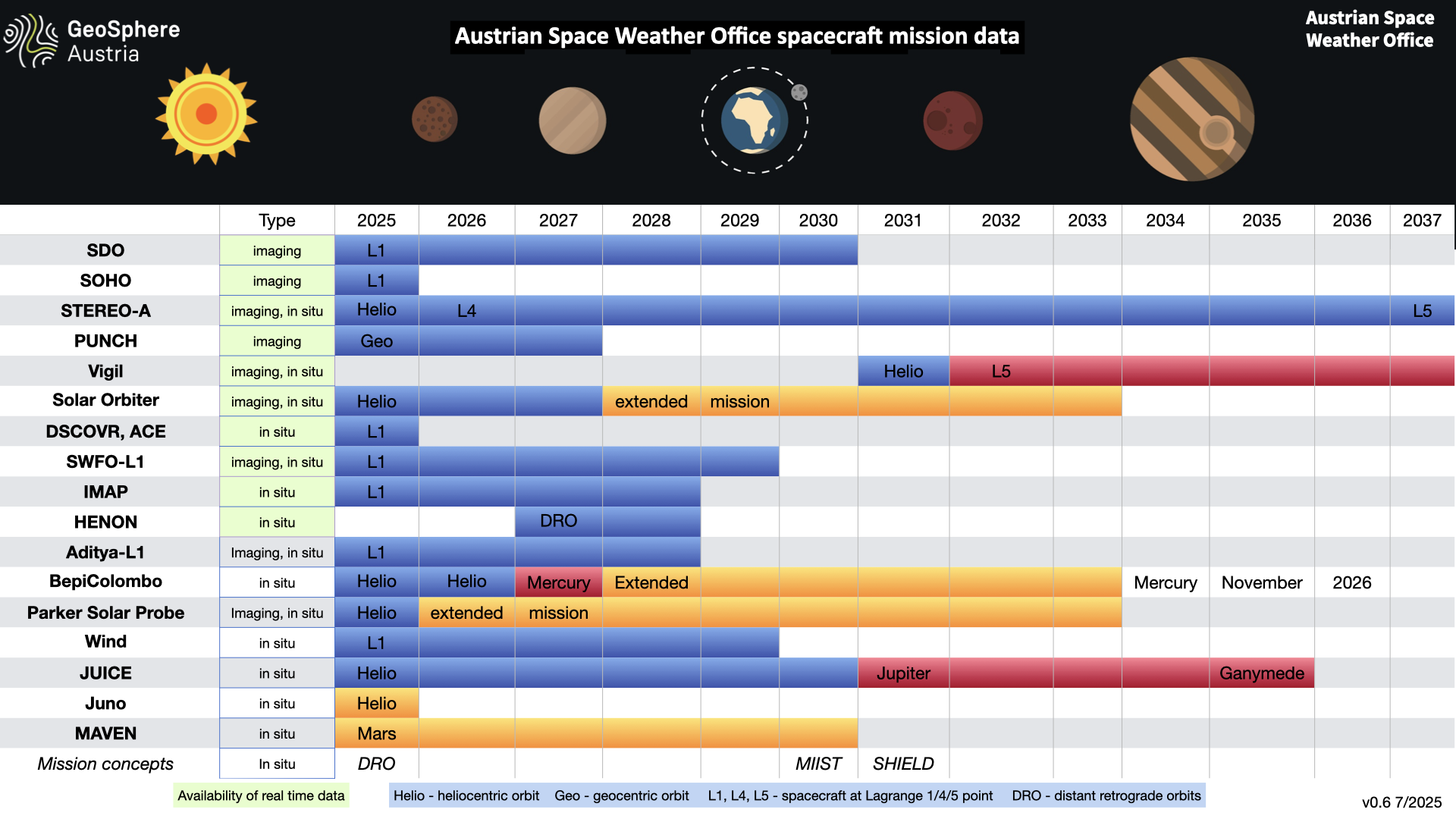 GeoSphere Austria

Austrian Space Weather Office spacecraft mission data

Austrian Space Weather Office

| | Type | 2025 | 2026 | 2027 | 2028 | 2029 | 2030 | 2031 | 2032 | 2033 | 2034 | 2035 | 2036 | 2037 |
|---|---|---|---|---|---|---|---|---|---|---|---|---|---|---|
| SDO | imaging | L1 | | | | | | | | | | | | |
| SOHO | imaging | L1 | | | | | | | | | | | | |
| STEREO-A | imaging, in situ | Helio | L4 | | | | | | | | | | | L5 |
| PUNCH | imaging | Geo | | | | | | | | | | | | |
| Vigil | imaging, in situ | | | | | | | Helio | L5 | | | | | |
| Solar Orbiter | imaging, in situ | Helio | | | extended | mission | | | | | | | | |
| DSCOVR, ACE | in situ | L1 | | | | | | | | | | | | |
| SWFO-L1 | imaging, in situ | L1 | | | | | | | | | | | | |
| IMAP | in situ | L1 | | | | | | | | | | | | |
| HENON | in situ | | | DRO | | | | | | | | | | |
| Aditya-L1 | Imaging, in situ | L1 | | | | | | | | | | | | |
| BepiColombo | in situ | Helio | Helio | Mercury | Extended | | | | | | Mercury | November | 2026 | |
| Parker Solar Probe | Imaging, in situ | Helio | extended | mission | | | | | | | | | | |
| Wind | in situ | L1 | | | | | | | | | | | | |
| JUICE | in situ | Helio | | | | | | Jupiter | | | | Ganymede | | |
| Juno | in situ | Helio | | | | | | | | | | | | |
| MAVEN | in situ | Mars | | | | | | | | | | | | |
| Mission concepts | In situ | DRO | | | | | MIIST | SHIELD | | | | | | |

Availability of real time data

Helio - heliocentric orbit Geo - geocentric orbit L1, L4, L5 - spacecraft at Lagrange 1/4/5 point DRO - distant retrograde orbits

v0.6 7/2025